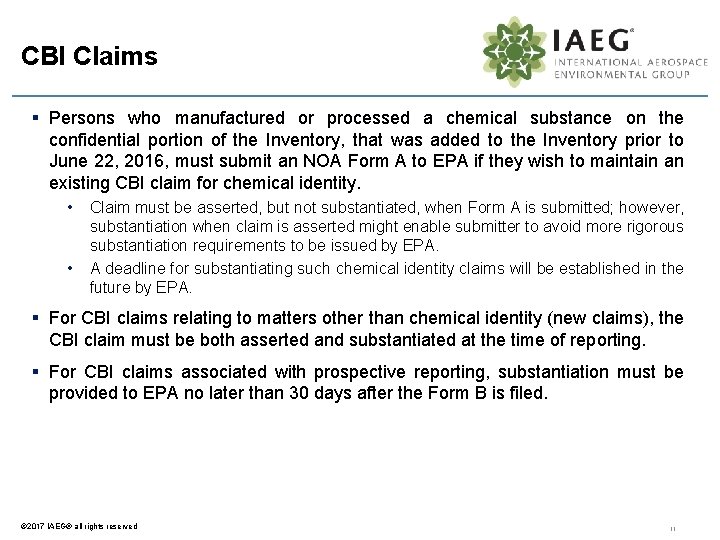 CBI Claims

IAEG®
INTERNATIONAL AEROSPACE ENVIRONMENTAL GROUP

▪ Persons who manufactured or processed a chemical substance on the confidential portion of the Inventory, that was added to the Inventory prior to June 22, 2016, must submit an NOA Form A to EPA if they wish to maintain an existing CBI claim for chemical identity.

• Claim must be asserted, but not substantiated, when Form A is submitted; however, substantiation when claim is asserted might enable submitter to avoid more rigorous substantiation requirements to be issued by EPA.

• A deadline for substantiating such chemical identity claims will be established in the future by EPA.

▪ For CBI claims relating to matters other than chemical identity (new claims), the CBI claim must be both asserted and substantiated at the time of reporting.

▪ For CBI claims associated with prospective reporting, substantiation must be provided to EPA no later than 30 days after the Form B is filed.

©2017 IAEG® all rights reserved

11